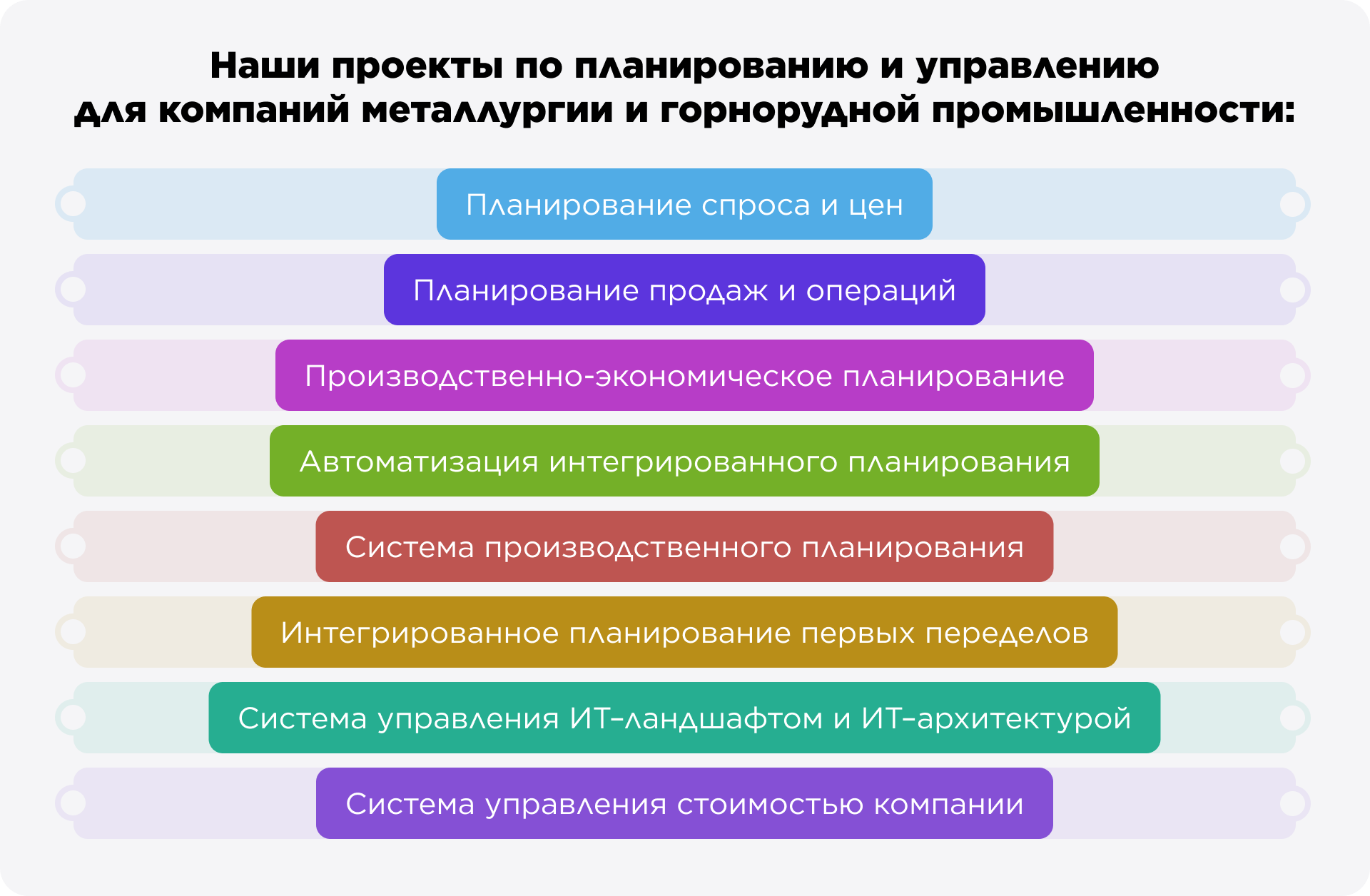 Наши проекты по планированию и управлению для компаний металлургии и горнорудной промышленности:

Планирование спроса и цен

Планирование продаж и операций

Производственно-экономическое планирование

Автоматизация интегрированного планирования

Система производственного планирования

Интегрированное планирование первых переделов

Система управления ИТ-ландшафтом и ИТ-архитектурой

Система управления стоимостью компании